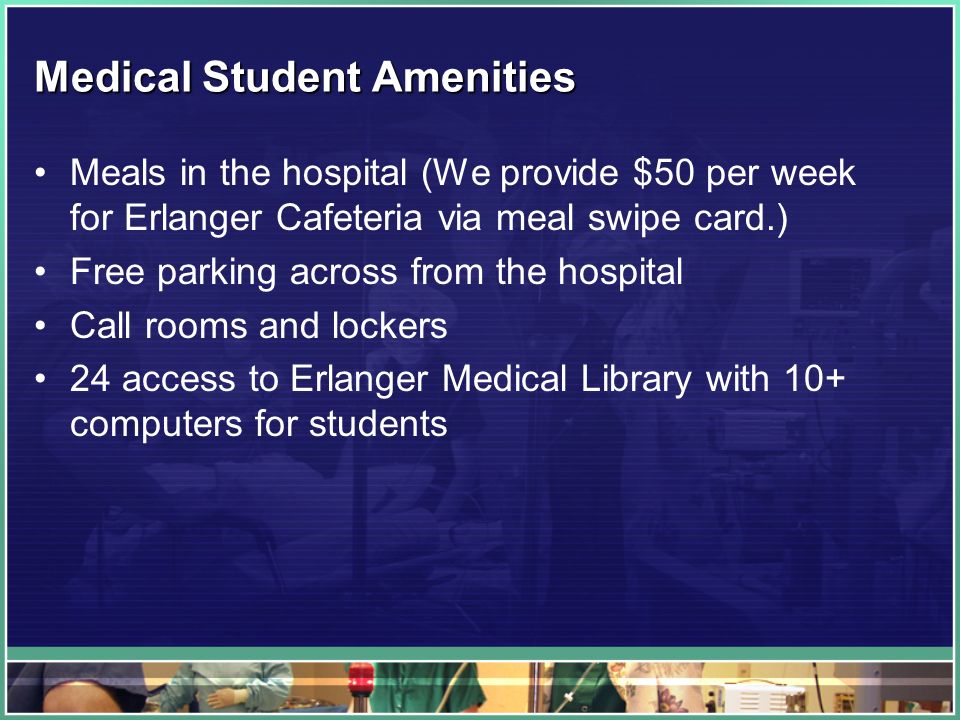 Medical Student Amenities

• Meals in the hospital (We provide \$50 per week for Erlanger Cafeteria via meal swipe card.)
• Free parking across from the hospital
• Call rooms and lockers
• 24 access to Erlanger Medical Library with 10+ computers for students